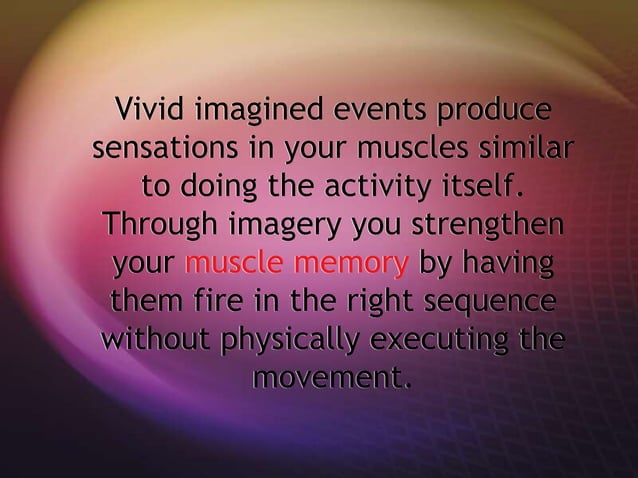 Vivid imagined events produce sensations in your muscles similar to doing the activity itself. Through imagery you strengthen your muscle memory by having them fire in the right sequence without physically executing the movement.